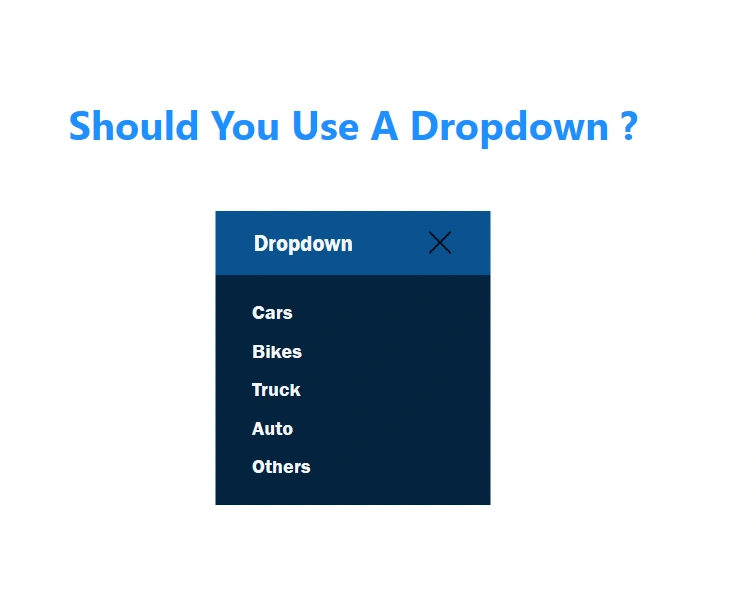 Should You Use A Dropdown ?

Dropdown

Cars
Bikes
Truck
Auto
Others